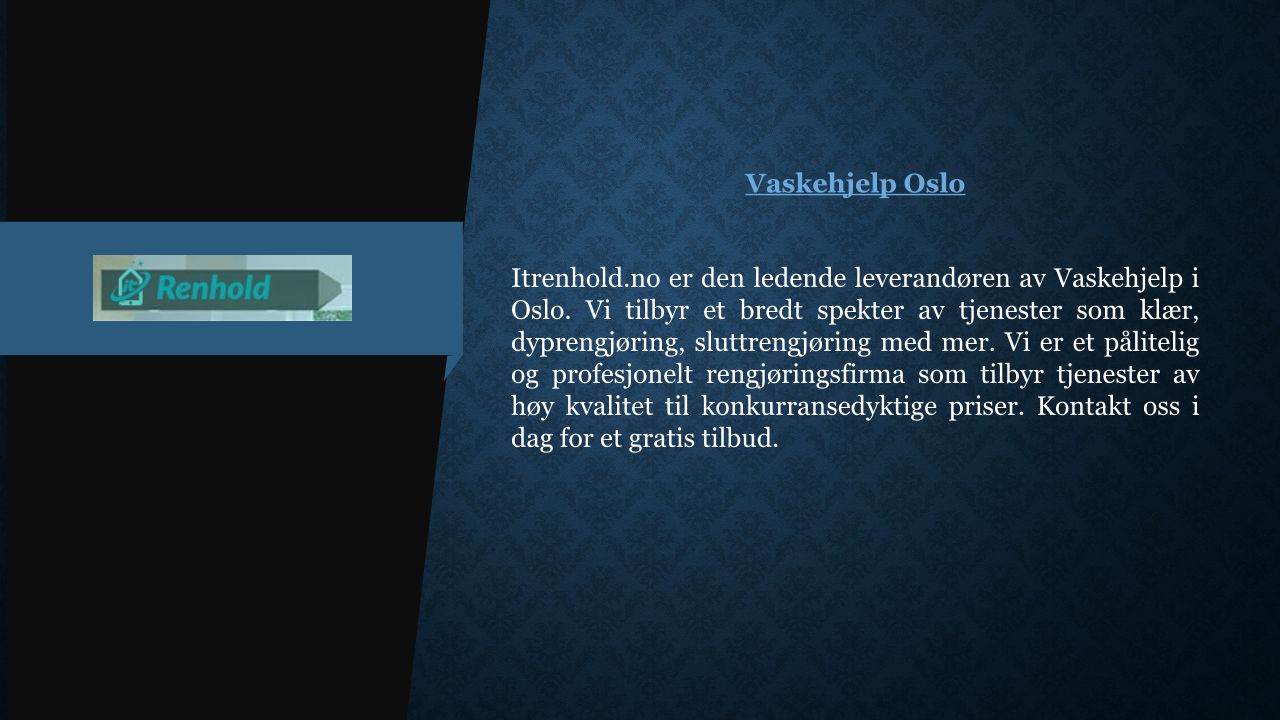 Renhold

Vaskehjelp Oslo

Itrenhold.no er den ledende leverandøren av Vaskehjelp i Oslo. Vi tilbyr et bredt spekter av tjenester som klær, dyprengjøring, sluttrengjøring med mer. Vi er et pålitelig og profesjonelt rengjøringsfirma som tilbyr tjenester av høy kvalitet til konkurransedyktige priser. Kontakt oss i dag for et gratis tilbud.